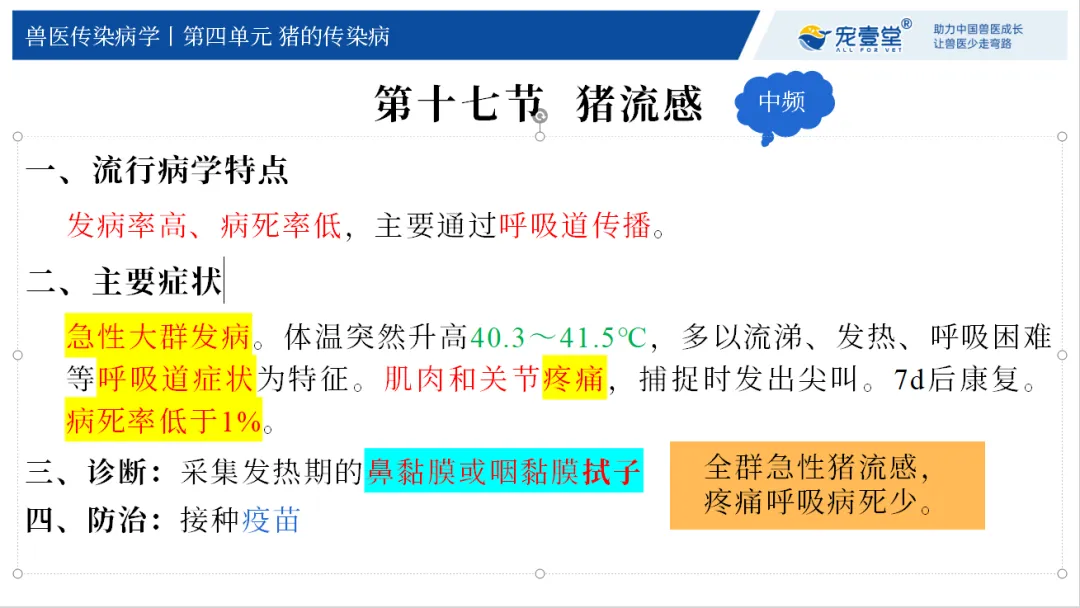 兽医传染病学丨第四单元 猪的传染病

宠壹堂®
ALL FOR VET
助力中国兽医成长
让兽医少走弯路

第十七节 猪流感

中频

一、流行病学特点

发病率高、病死率低，主要通过呼吸道传播。

二、主要症状

急性大群发病。体温突然升高40.3～41.5℃，多以流涕、发热、呼吸困难等呼吸道症状为特征。肌肉和关节疼痛，捕捉时发出尖叫。7d后康复。病死率低于1%。

三、诊断：采集发热期的鼻黏膜或咽黏膜拭子

四、防治：接种疫苗

全群急性猪流感，
疼痛呼吸病死少。